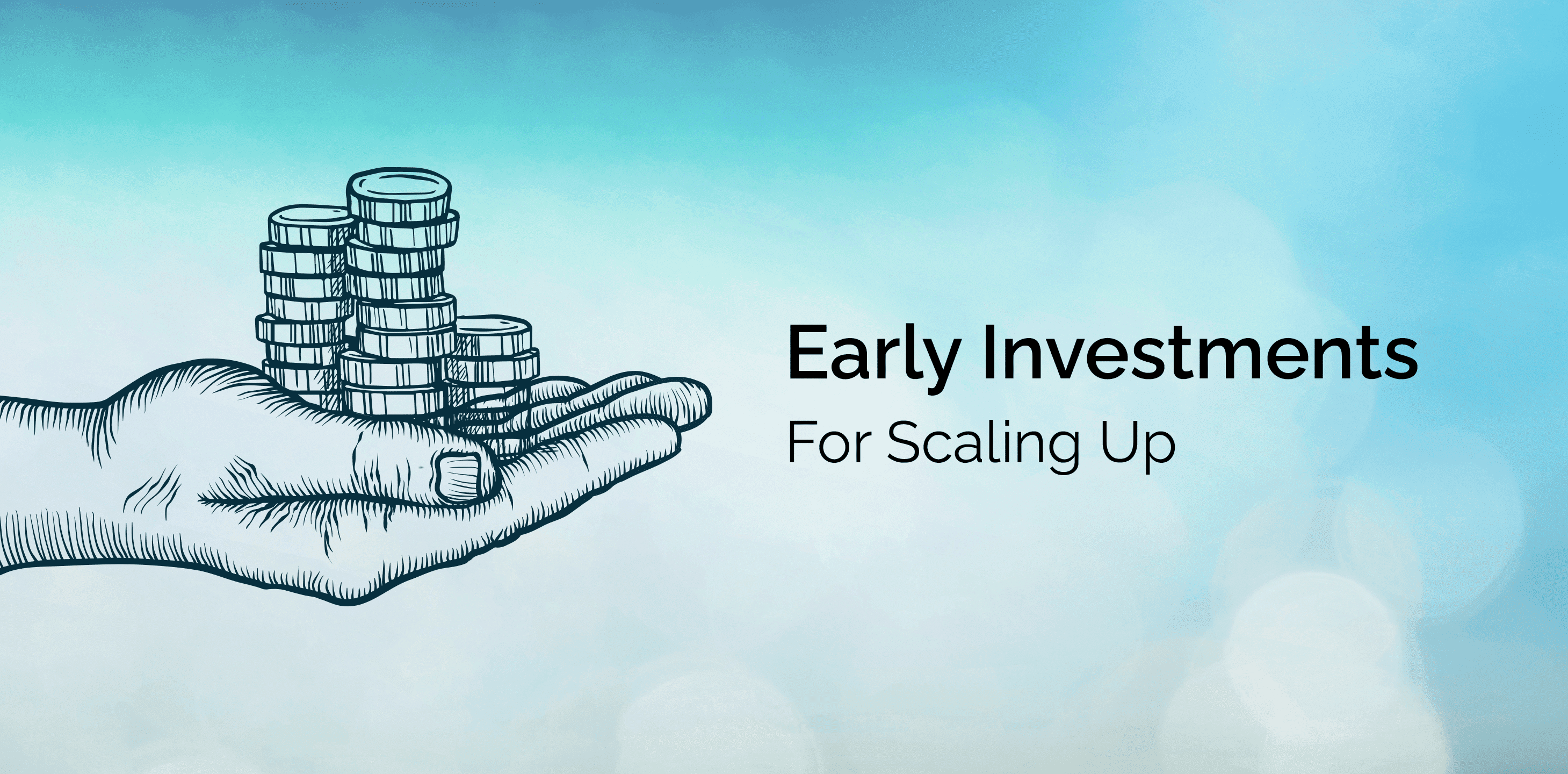 Early Investments
For Scaling Up